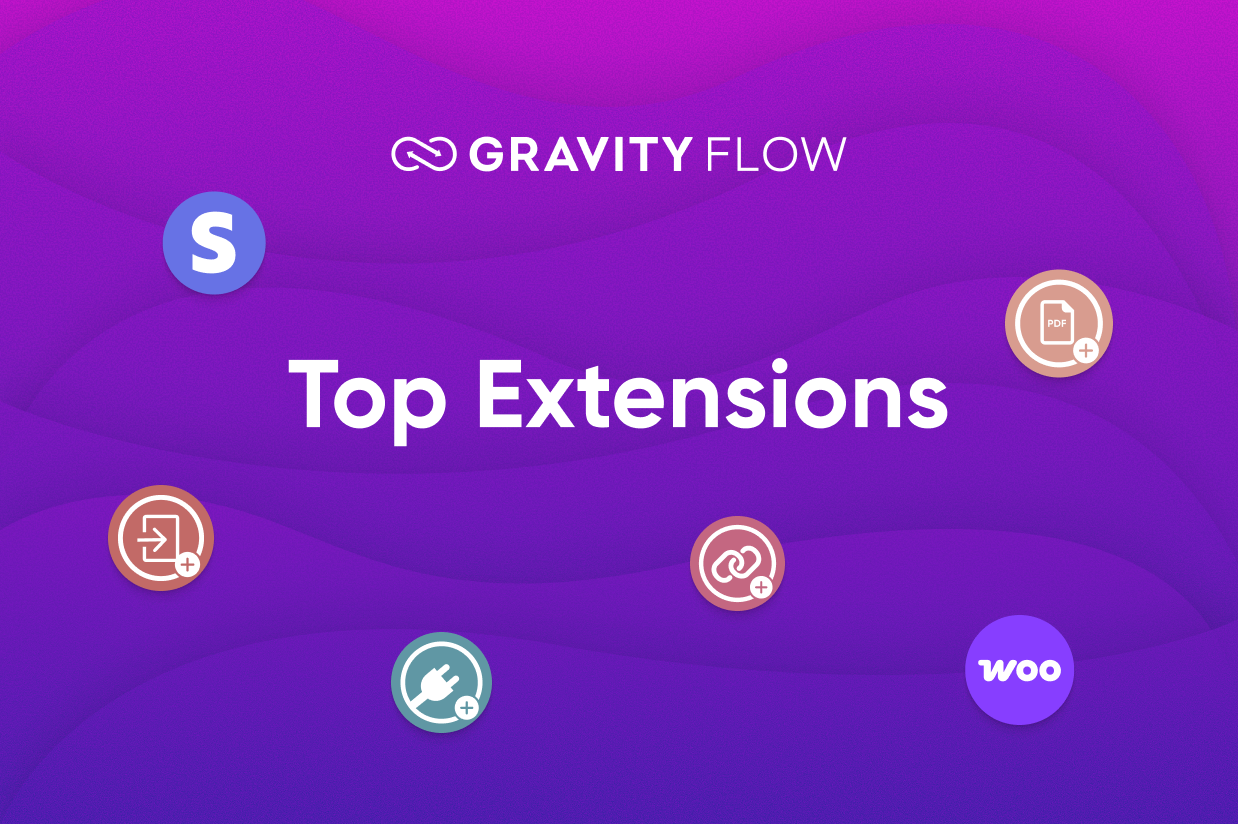 GRAVITY FLOW

S

PDF

Top Extensions

woo